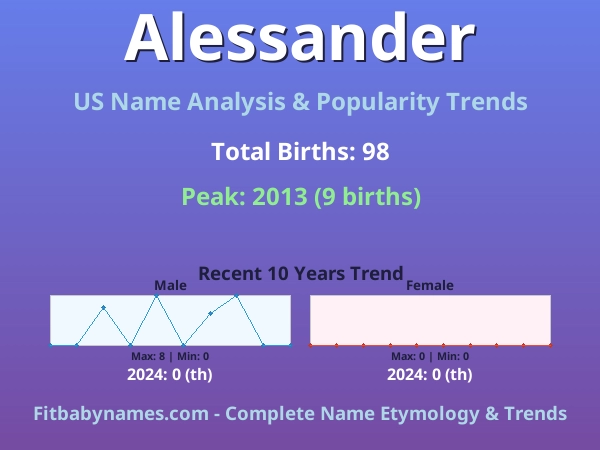 Alessander

US Name Analysis & Popularity Trends

Total Births: 98

Peak: 2013 (9 births)

Recent 10 Years Trend

Male

Max: 8 | Min: 0

2024: 0 (th)

Female

Max: 0 | Min: 0

2024: 0 (th)

Fitbabynames.com - Complete Name Etymology & Trends